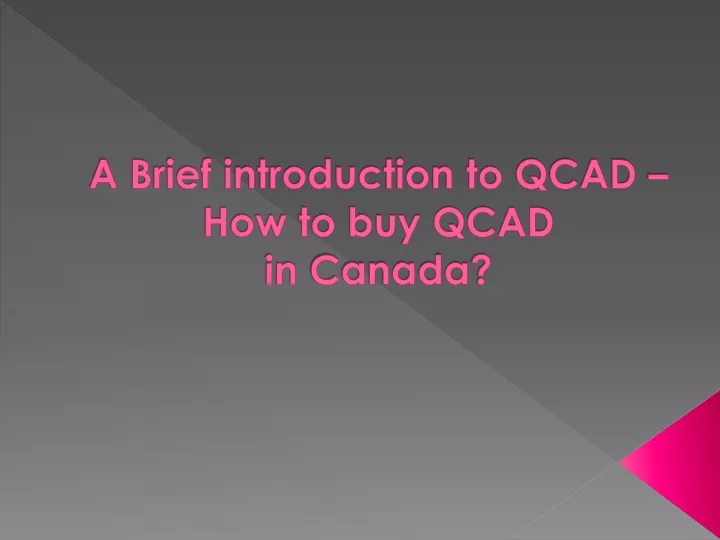 A Brief introduction to QCAD – How to buy QCAD in Canada?